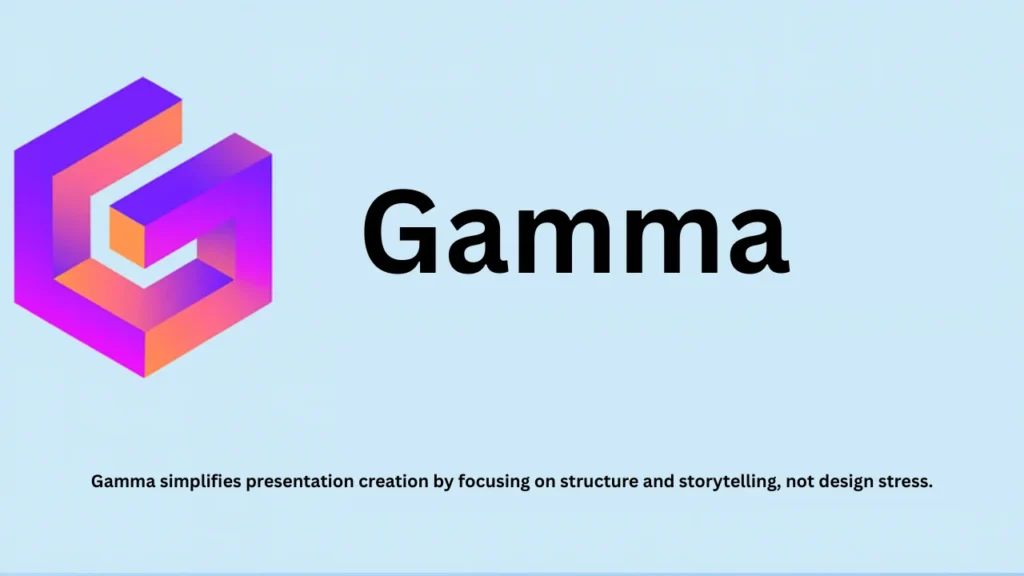 Gamma

Gamma simplifies presentation creation by focusing on structure and storytelling, not design stress.